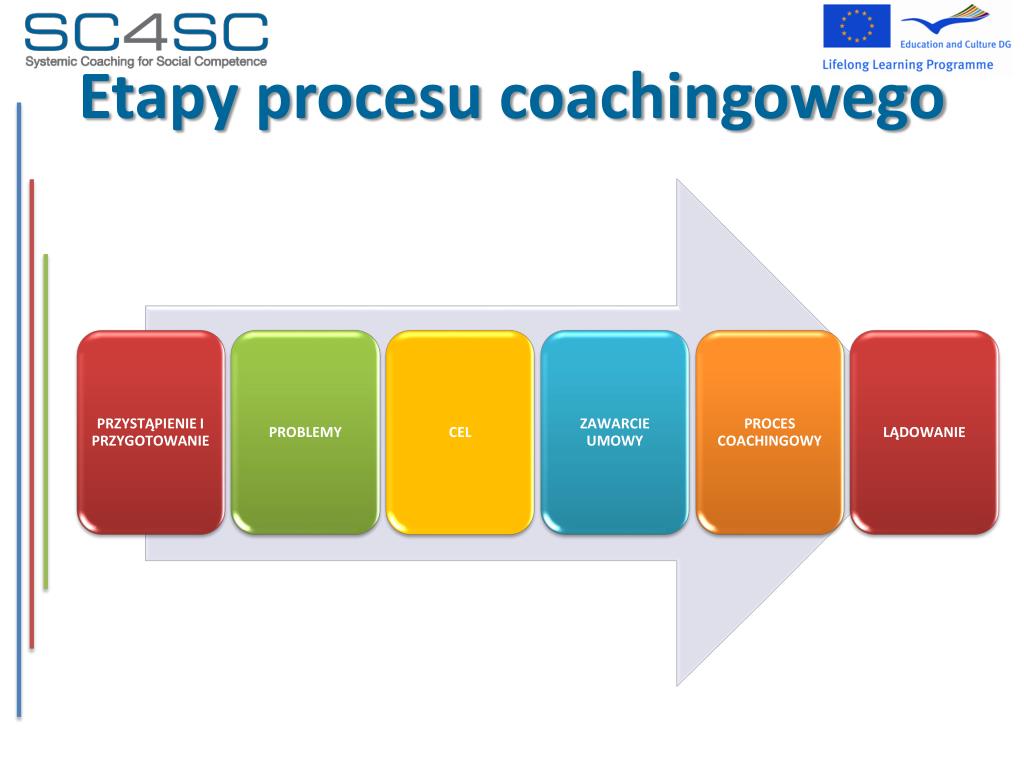 SC4SC
Systemic Coaching for Social Competence

Education and Culture DG
Lifelong Learning Programme

Etapy procesu coachingowego

PRZYSTĄPIENIE I PRZYGOTOWANIE

PROBLEMY

CEL

ZAWARCIE UMOWY

PROCES COACHINGOWY

LĄDOWANIE